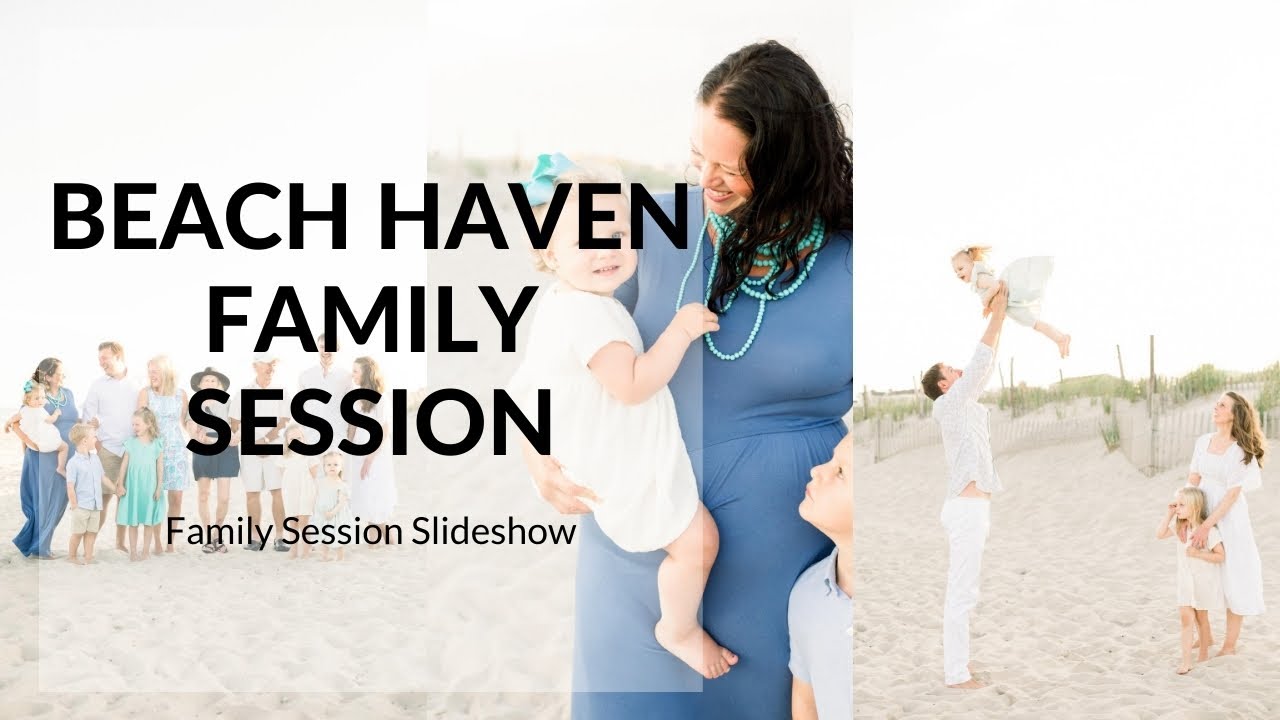 BEACH HAVEN FAMILY SESSION

Family Session Slideshow